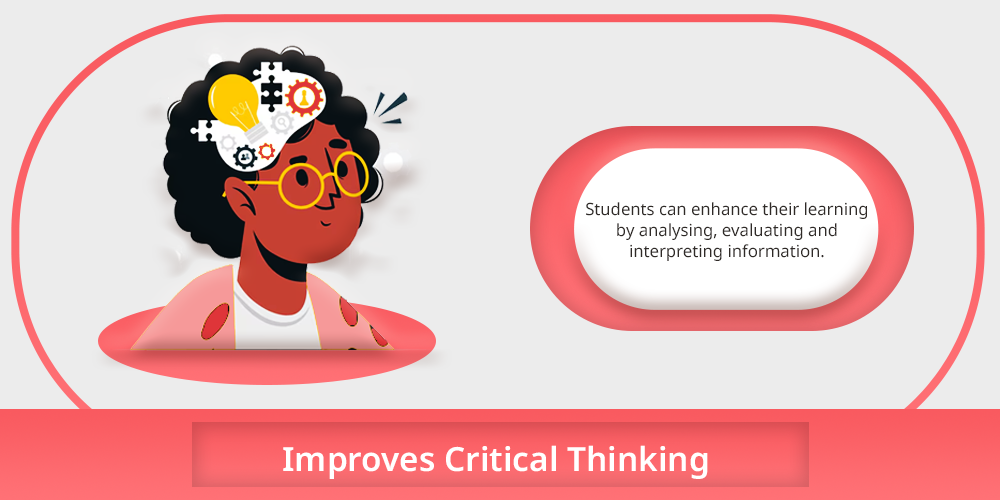 Students can enhance their learning by analysing, evaluating and interpreting information.

Improves Critical Thinking